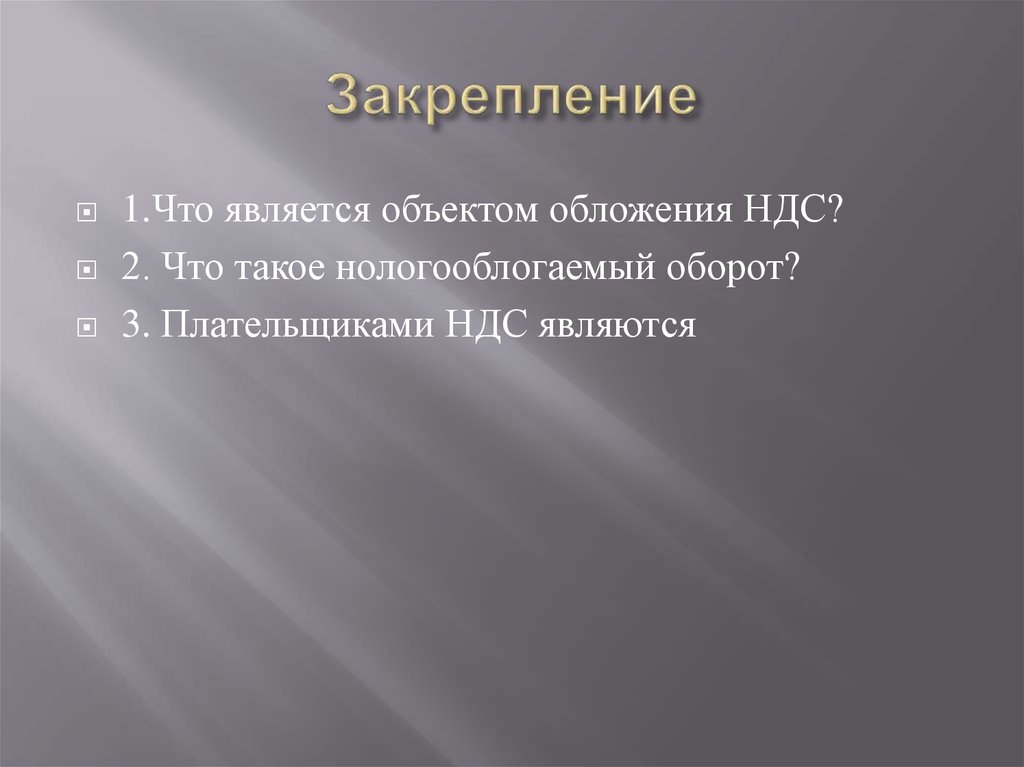 Закрепление

1.Что является объектом обложения НДС?

2. Что такое нологооблогаемый оборот?

3. Плательщиками НДС являются